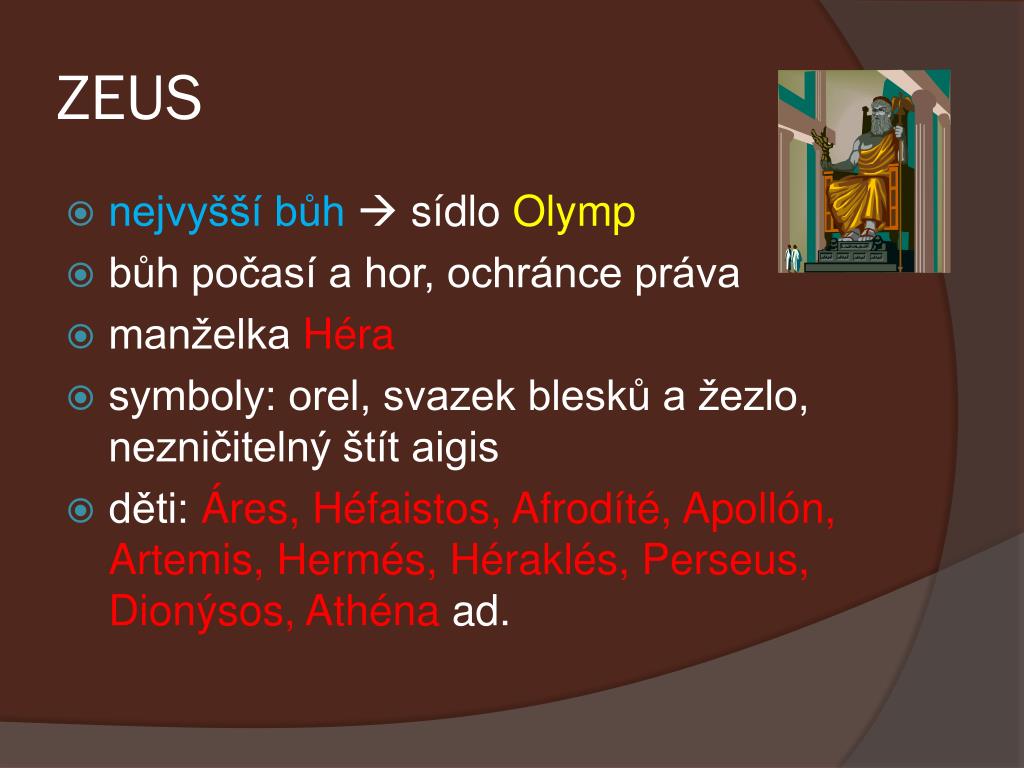 ZEUS

nejvyšší bůh → sídlo Olymp

bůh počasí a hor, ochránce práva

manželka Héra

symboly: orel, svazek blesků a žezlo, nezničitelný štít aigis

děti: Áres, Héfaistos, Afrodíté, Apollón, Artemis, Hermés, Héraklés, Perseus, Dionýsos, Athéna ad.